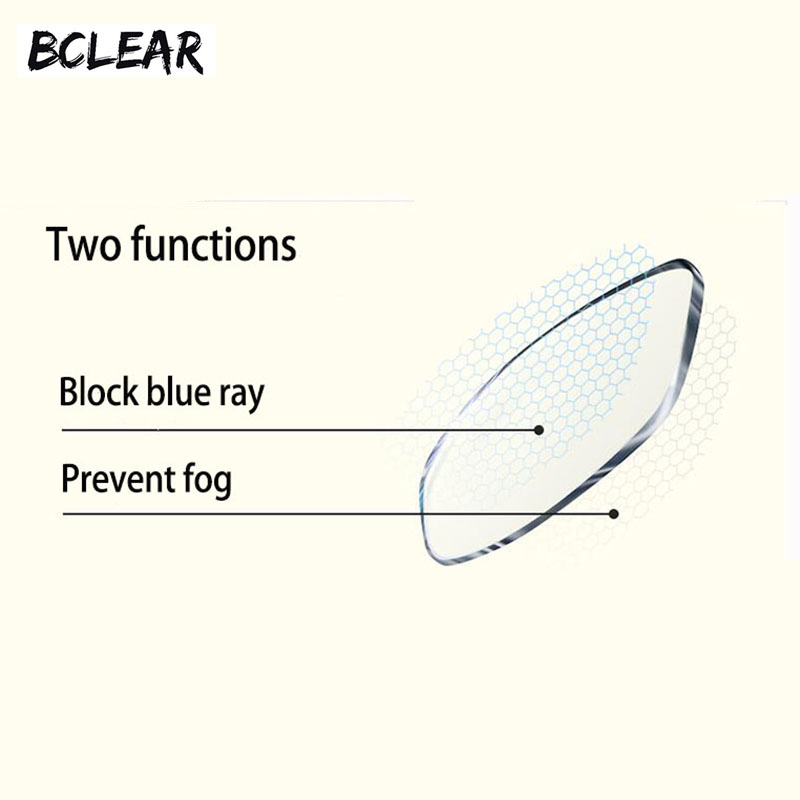 BCLEAR

Two functions

Block blue ray

Prevent fog